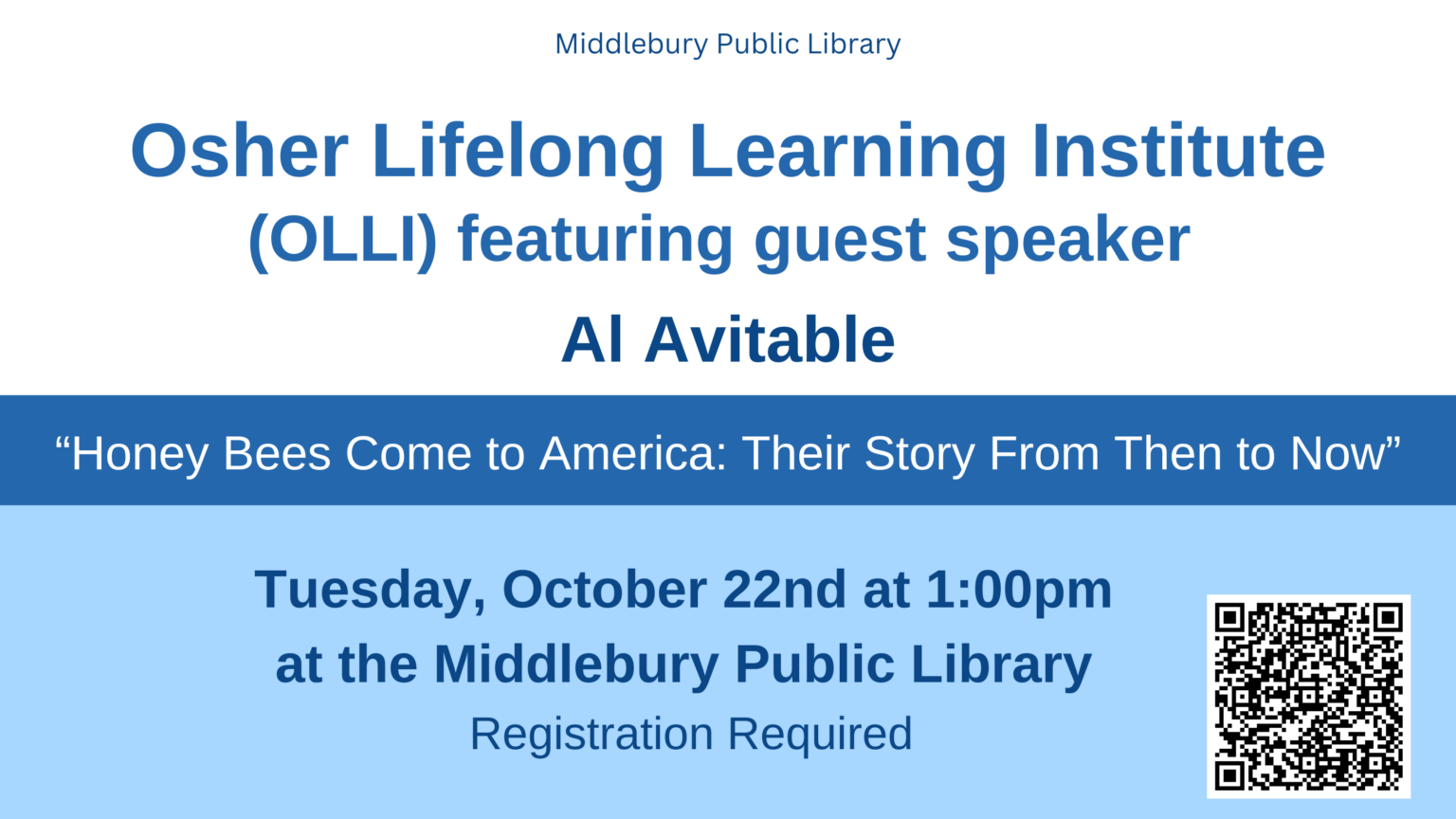 Middlebury Public Library

Osher Lifelong Learning Institute (OLLI) featuring guest speaker

Al Avitable

“Honey Bees Come to America: Their Story From Then to Now”

Tuesday, October 22nd at 1:00pm at the Middlebury Public Library

Registration Required